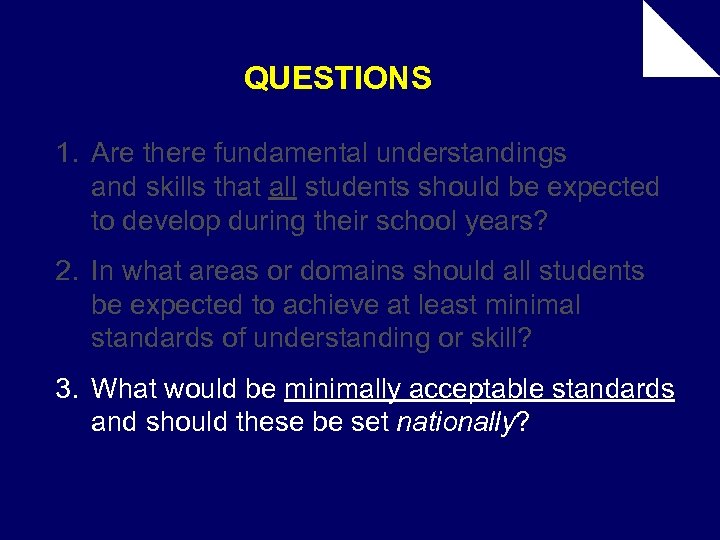 QUESTIONS

1. Are there fundamental understandings and skills that all students should be expected to develop during their school years?

2. In what areas or domains should all students be expected to achieve at least minimal standards of understanding or skill?

3. What would be minimally acceptable standards and should these be set nationally?